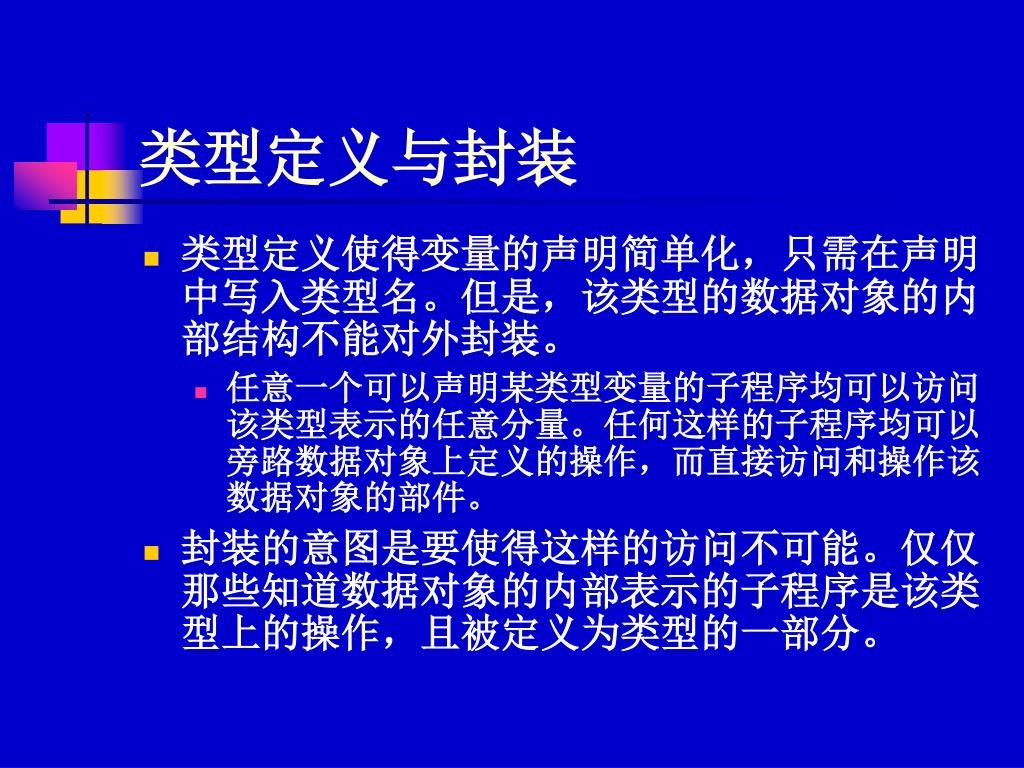 类型定义与封装

类型定义使得变量的声明简单化，只需在声明中写入类型名。但是，该类型的数据对象的内部结构不能对外封装。

任意一个可以声明某类型变量的子程序均可以访问该类型表示的任意分量。任何这样的子程序均可以旁路数据对象上定义的操作，而直接访问和操作该数据对象的部件。

封装的意图是要使得这样的访问不可能。仅仅那些知道数据对象的内部表示的子程序是该类型上的操作，且被定义为类型的一部分。